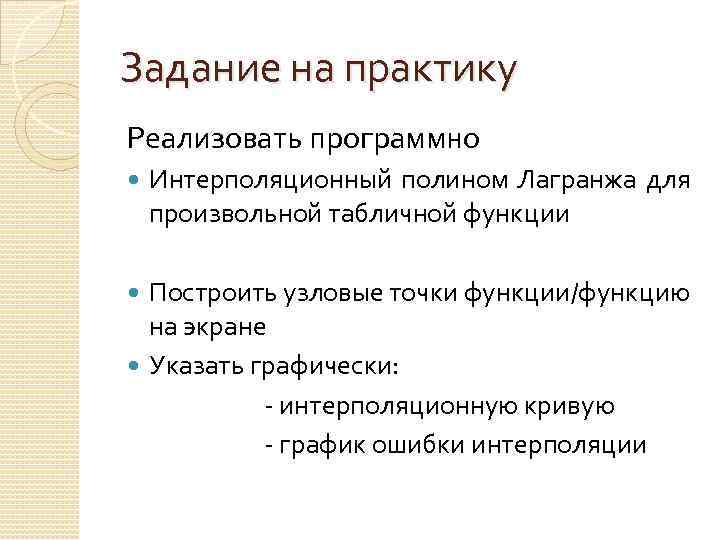 Задание на практику

Реализовать программно

Интерполяционный полином Лагранжа для произвольной табличной функции

Построить узловые точки функции/функцию на экране

Указать графически:

- интерполяционную кривую

- график ошибки интерполяции